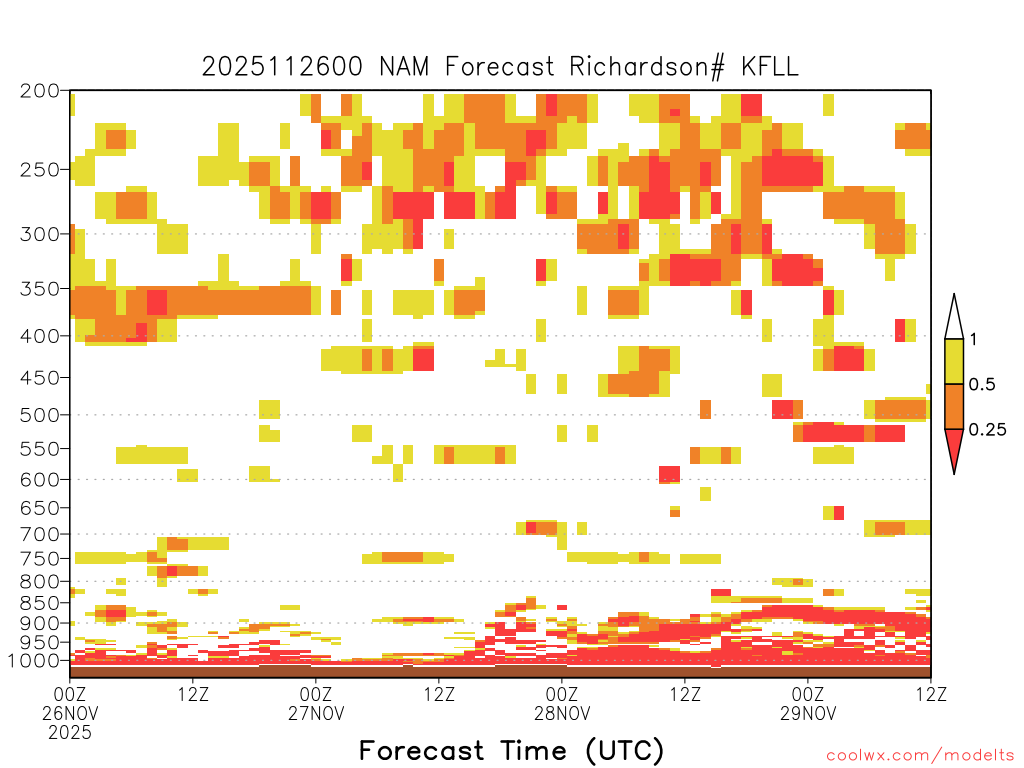 2025112600 NAM Forecast Richardson# KFLL

200
250
300
350
400
450
500
550
600
650
700
750
800
850
900
950
1000

1
0.5
0.25

00Z 26NOV 2025
12Z
00Z 27NOV
12Z
00Z 28NOV
12Z
00Z 29NOV
12Z

Forecast Time (UTC)

coolwx.com/modelts